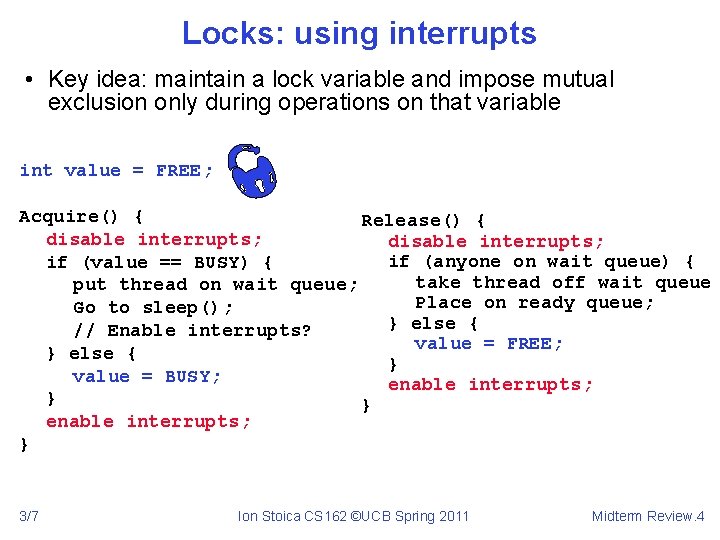 Locks: using interrupts

• Key idea: maintain a lock variable and impose mutual exclusion only during operations on that variable

int value = FREE;

Acquire() {
  disable interrupts;
  if (value == BUSY) {
    put thread on wait queue;
    Go to sleep();
    // Enable interrupts?
  } else {
    value = BUSY;
  }
  enable interrupts;
}

Release() {
  disable interrupts;
  if (anyone on wait queue) {
    take thread off wait queue
    Place on ready queue;
  } else {
    value = FREE;
  }
  enable interrupts;
}

3/7 Ion Stoica CS162 ©UCB Spring 2011 Midterm Review.4